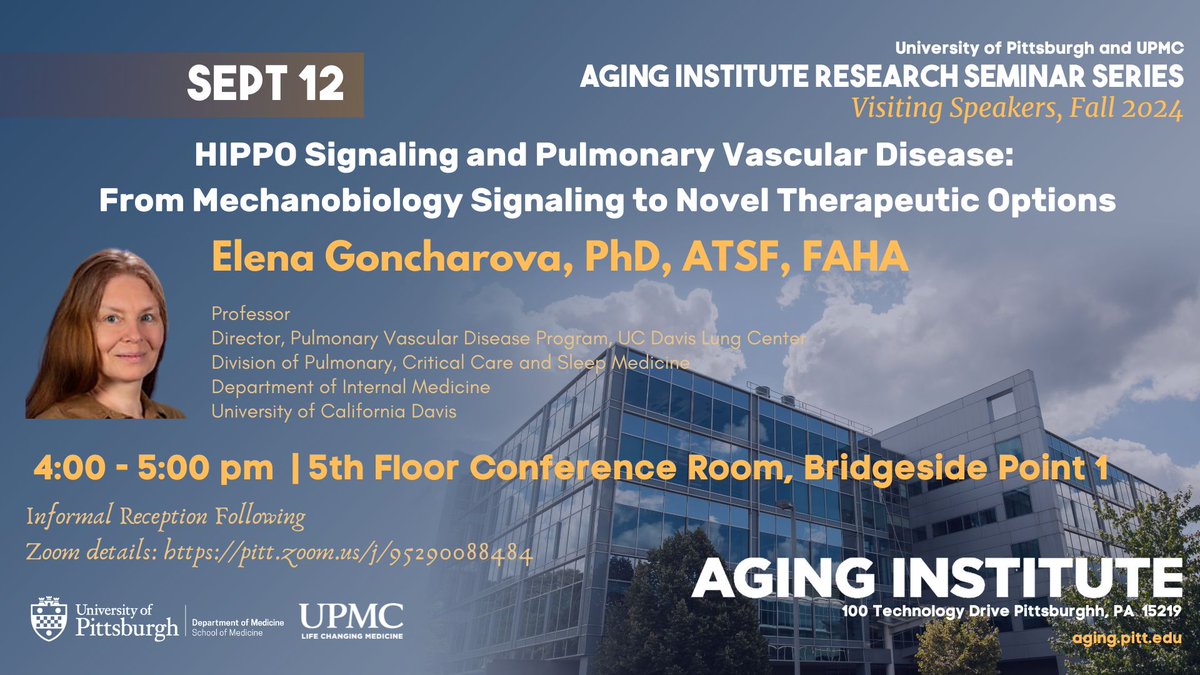 SEPT 12

University of Pittsburgh and UPMC
AGING INSTITUTE RESEARCH SEMINAR SERIES
Visiting Speakers, Fall 2024

HIPPO Signaling and Pulmonary Vascular Disease:
From Mechanobiology Signaling to Novel Therapeutic Options

Elena Goncharova, PhD, ATSF, FAHA

Professor
Director, Pulmonary Vascular Disease Program, UC Davis Lung Center
Division of Pulmonary, Critical Care and Sleep Medicine
Department of Internal Medicine
University of California Davis

4:00 - 5:00 pm | 5th Floor Conference Room, Bridgeside Point 1

Informal Reception Following
Zoom details: https://pitt.zoom.us/j/95290088484

University of Pittsburgh | Department of Medicine School of Medicine

UPMC LIFE CHANGING MEDICINE

AGING INSTITUTE
100 Technology Drive Pittsburghh, PA 15219
aging.pitt.edu